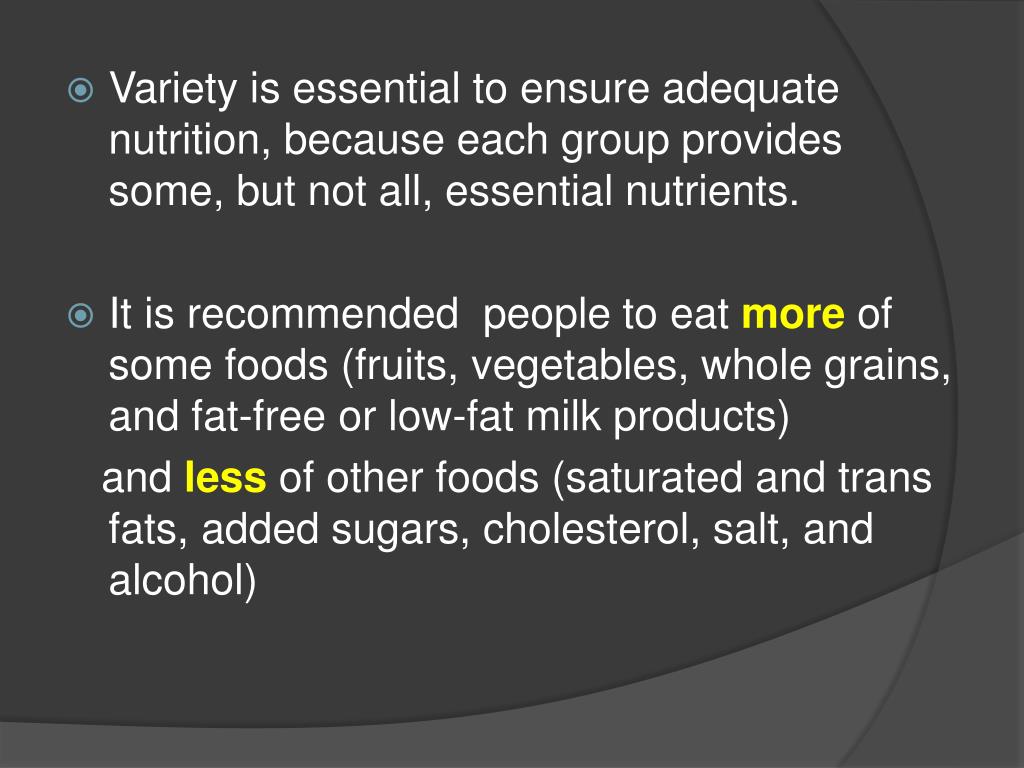 Variety is essential to ensure adequate nutrition, because each group provides some, but not all, essential nutrients.

It is recommended  people to eat more of some foods (fruits, vegetables, whole grains, and fat-free or low-fat milk products)

and less of other foods (saturated and trans fats, added sugars, cholesterol, salt, and alcohol)